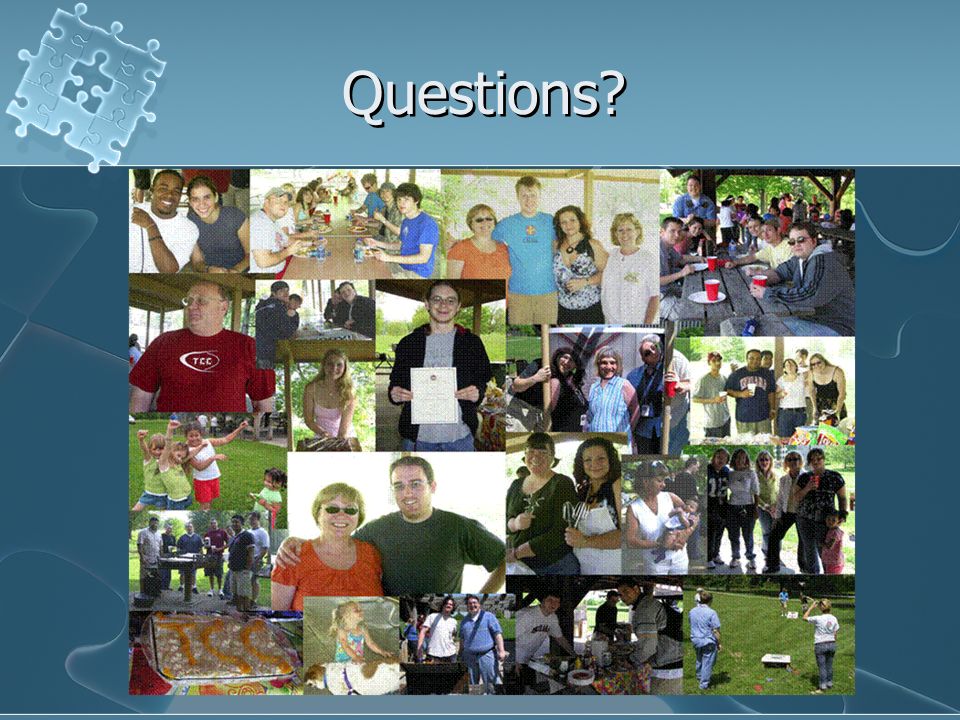 Questions?

TCC

TCC